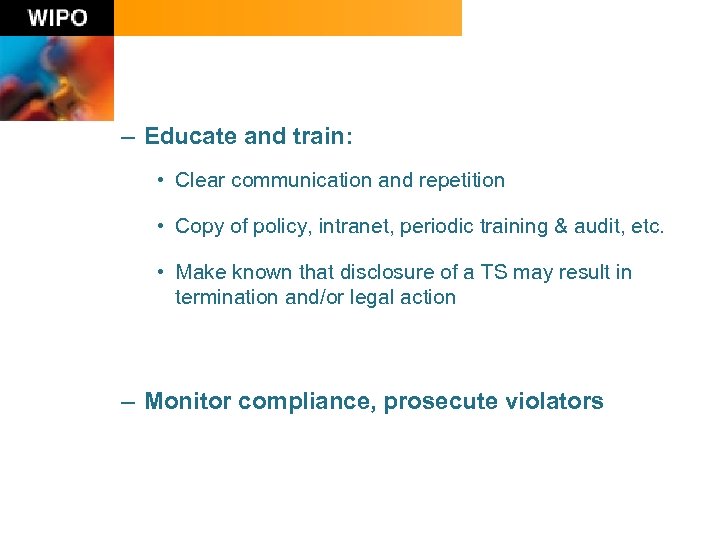 WIPO

– Educate and train:

• Clear communication and repetition

• Copy of policy, intranet, periodic training & audit, etc.

• Make known that disclosure of a TS may result in termination and/or legal action

– Monitor compliance, prosecute violators